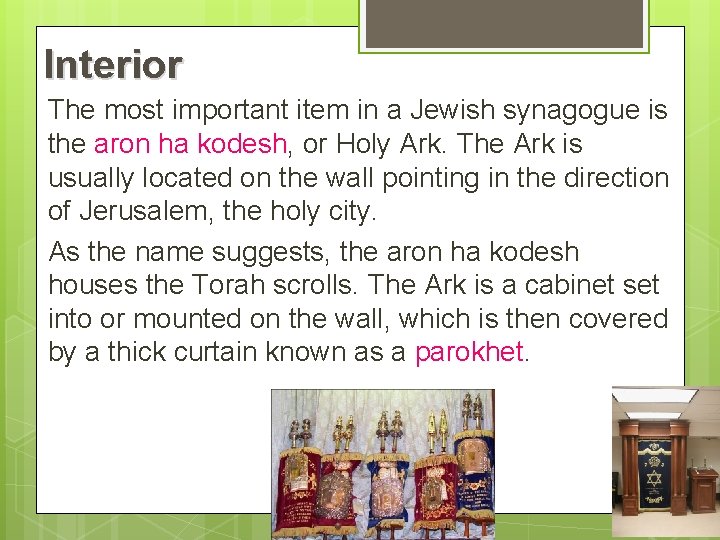 Interior

The most important item in a Jewish synagogue is the aron ha kodesh, or Holy Ark. The Ark is usually located on the wall pointing in the direction of Jerusalem, the holy city.

As the name suggests, the aron ha kodesh houses the Torah scrolls. The Ark is a cabinet set into or mounted on the wall, which is then covered by a thick curtain known as a parokhet.